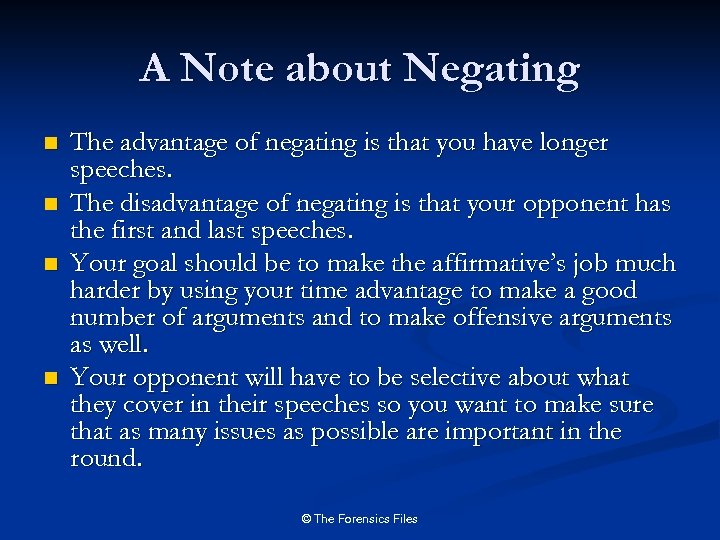 A Note about Negating

- The advantage of negating is that you have longer speeches.
- The disadvantage of negating is that your opponent has the first and last speeches.
- Your goal should be to make the affirmative's job much harder by using your time advantage to make a good number of arguments and to make offensive arguments as well.
- Your opponent will have to be selective about what they cover in their speeches so you want to make sure that as many issues as possible are important in the round.

© The Forensics Files